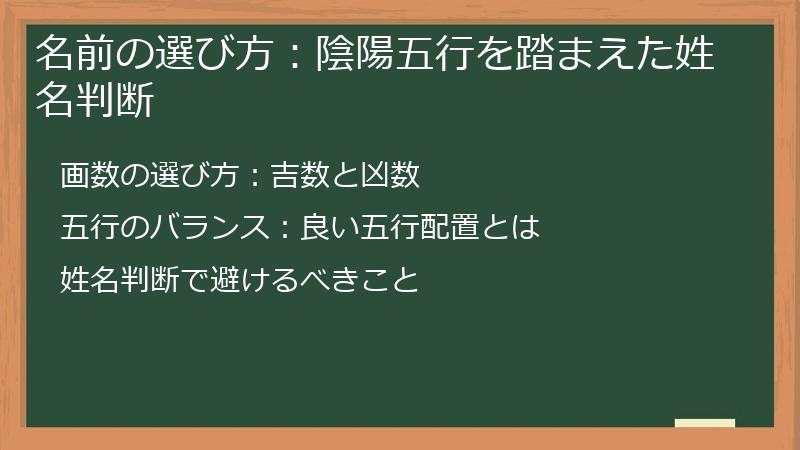 名前の選び方：陰陽五行を踏まえた姓名判断

画数の選び方：吉数と凶数

五行のバランス：良い五行配置とは

姓名判断で避けるべきこと